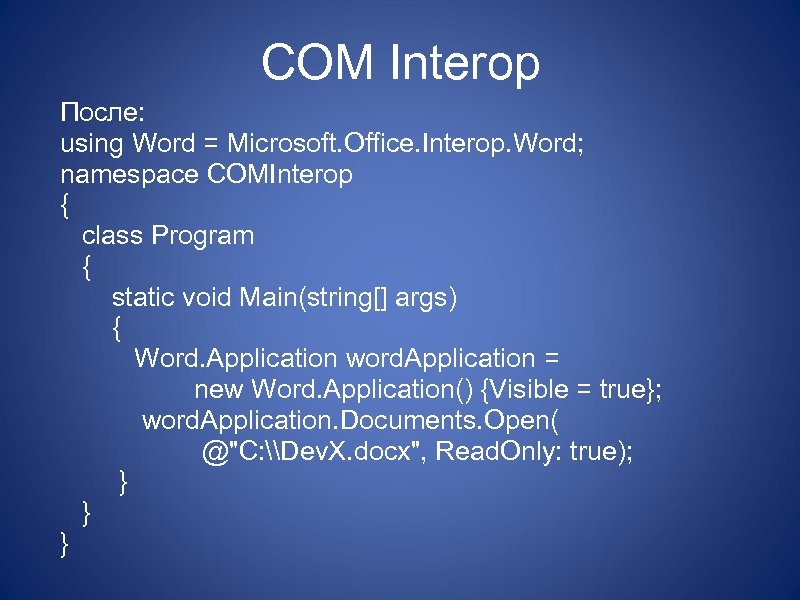 COM Interop

После:
using Word = Microsoft.Office.Interop.Word;
namespace COMInterop
{
class Program
{
static void Main(string[] args)
{
Word.Application wordApplication =
new Word.Application() {Visible = true};
wordApplication.Documents.Open(
@"C:\\DevX.docx", ReadOnly: true);
}
}
}